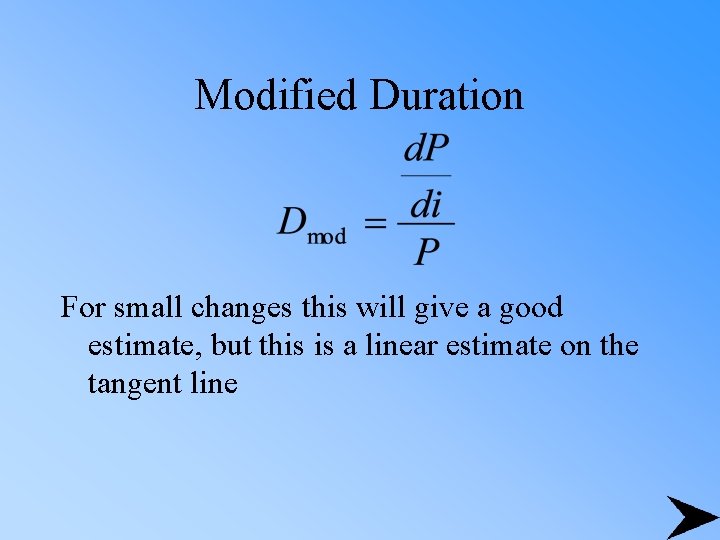 Modified Duration

$D_{\text{mod}} = \frac{\frac{dP}{di}}{P}$

For small changes this will give a good estimate, but this is a linear estimate on the tangent line